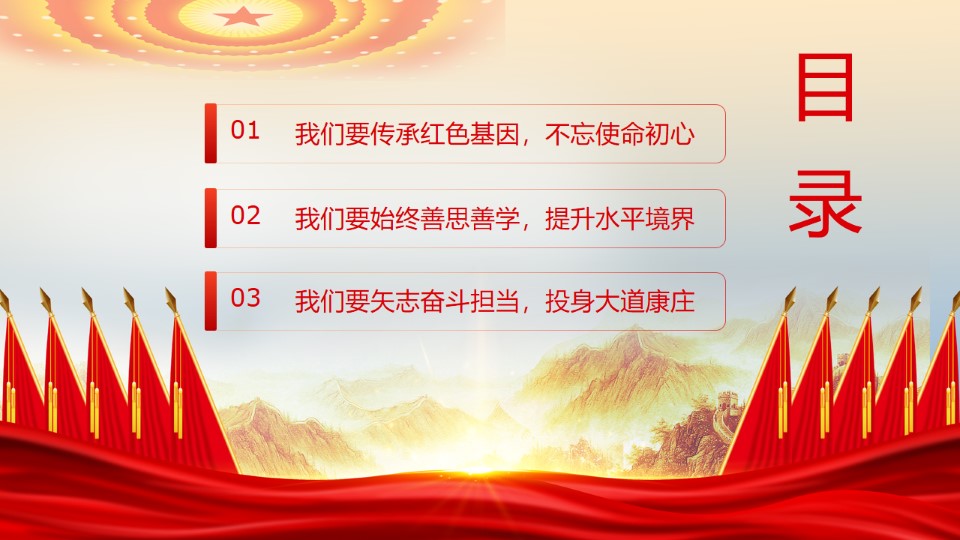 目录

01 我们要传承红色基因，不忘使命初心

02 我们要始终善思善学，提升水平境界

03 我们要矢志奋斗担当，投身大道康庄